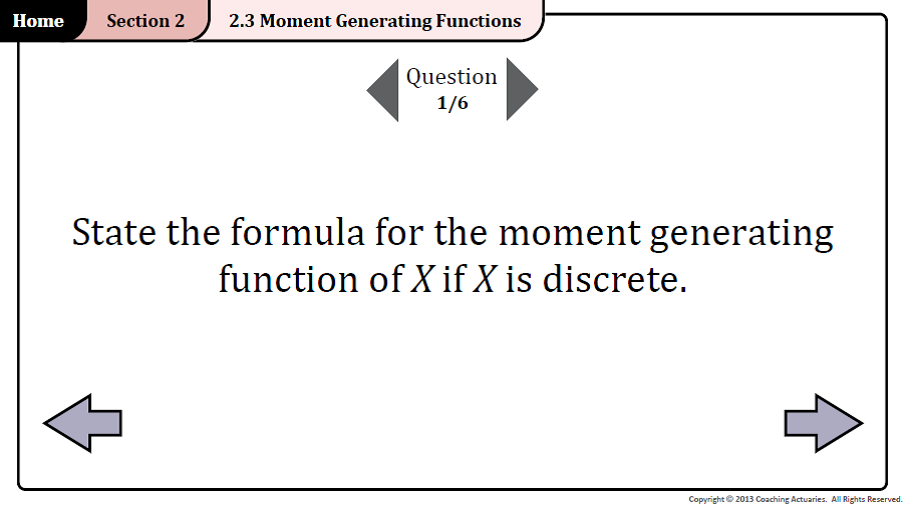 Home Section 2 2.3 Moment Generating Functions

Question
1/6

State the formula for the moment generating function of $X$ if $X$ is discrete.

Copyright © 2013 Coaching Actuaries. All Rights Reserved.